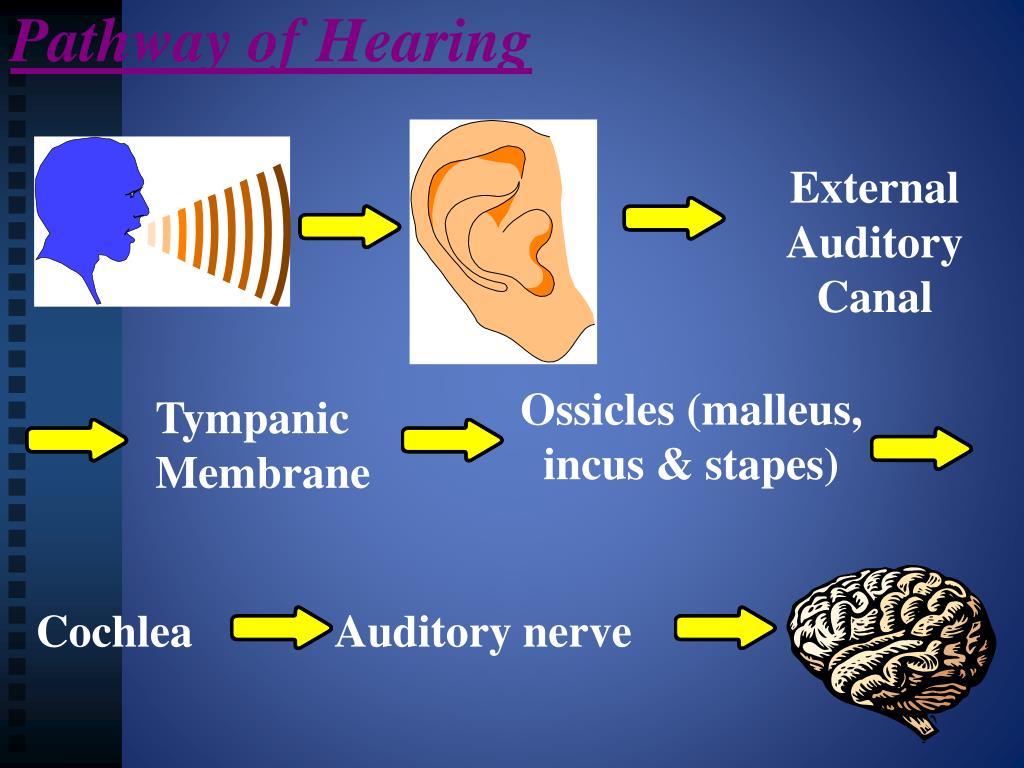 Pathway of Hearing

External Auditory Canal

Tympanic Membrane

Ossicles (malleus, incus & stapes)

Cochlea

Auditory nerve